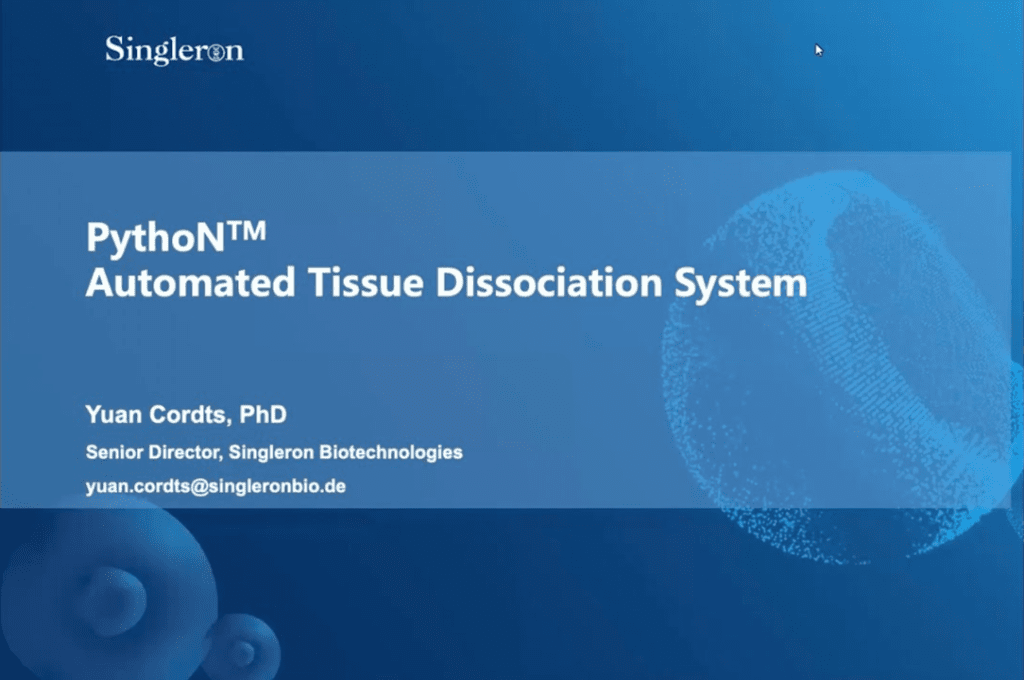 Singleron

PythoN™
Automated Tissue Dissociation System

Yuan Cordts, PhD

Senior Director, Singleron Biotechnologies

yuan.cordts@singleronbio.de